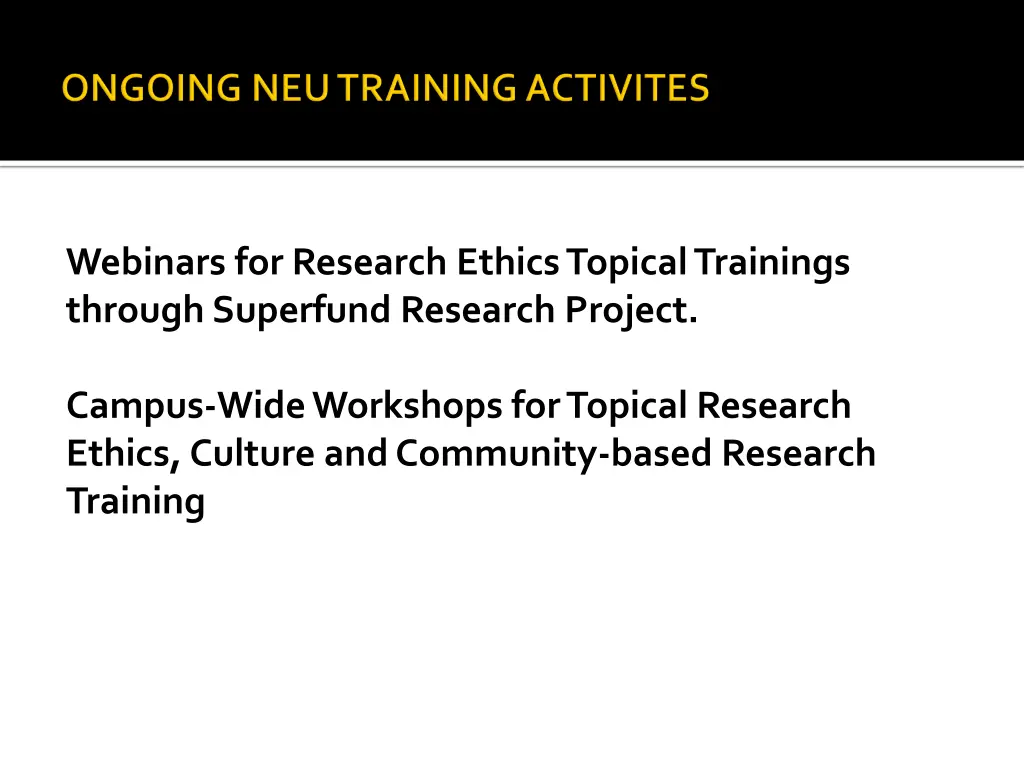 ONGOING NEU TRAINING ACTIVITES

Webinars for Research Ethics Topical Trainings through Superfund Research Project.

Campus-Wide Workshops for Topical Research Ethics, Culture and Community-based Research Training